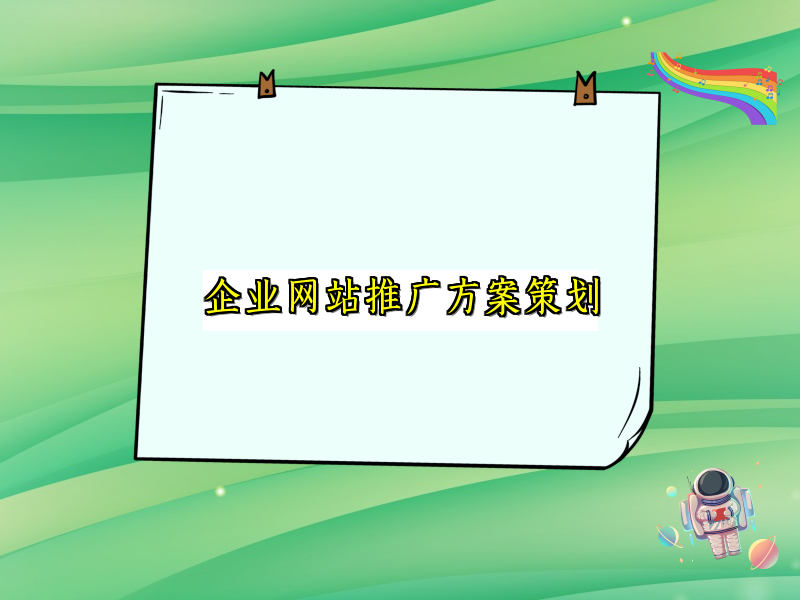 企业网站推广方案策划